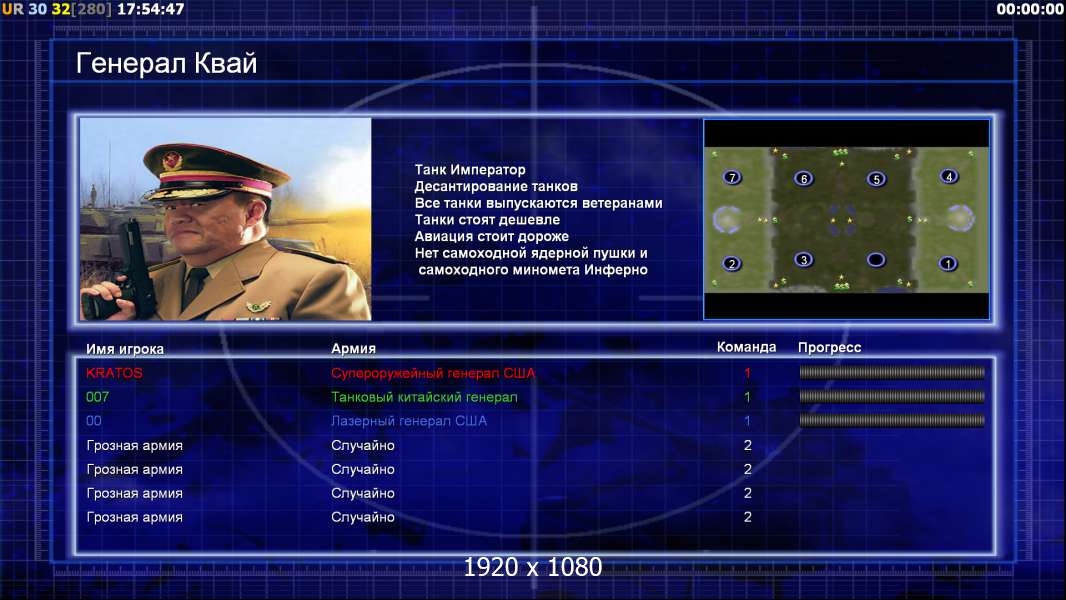 UR 30 32[280] 17:54:47

00:00:00

Генерал Квай

Танк Император
Десантирование танков
Все танки выпускаются ветеранами
Танки стоят дешевле
Авиация стоит дороже
Нет самоходной ядерной пушки и самоходного миномета Инферно

7 6 5 4
2 3 1

| Имя игрока | Армия | Команда | Прогресс |
|---|---|---|---|
| KRATOS | Супероружейный генерал США | 1 | |
| 007 | Танковый китайский генерал | 1 | |
| 00 | Лазерный генерал США | 1 | |
| Грозная армия | Случайно | 2 | |
| Грозная армия | Случайно | 2 | |
| Грозная армия | Случайно | 2 | |
| Грозная армия | Случайно | 2 | |

1920 x 1080